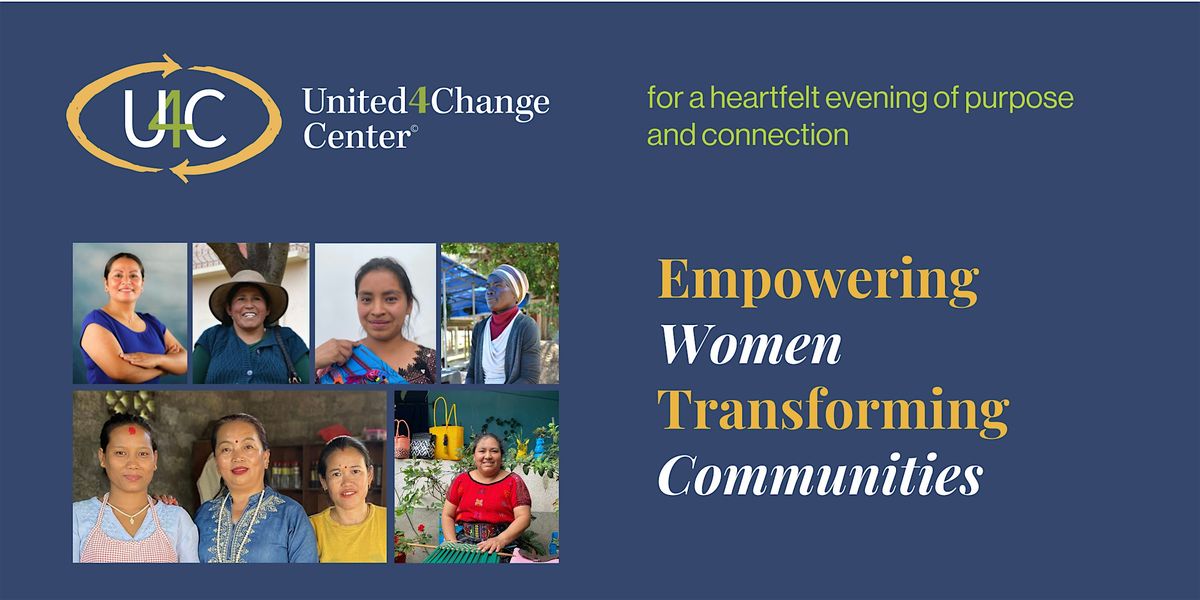 U4C

United4Change Center©

for a heartfelt evening of purpose and connection

Empowering Women Transforming Communities